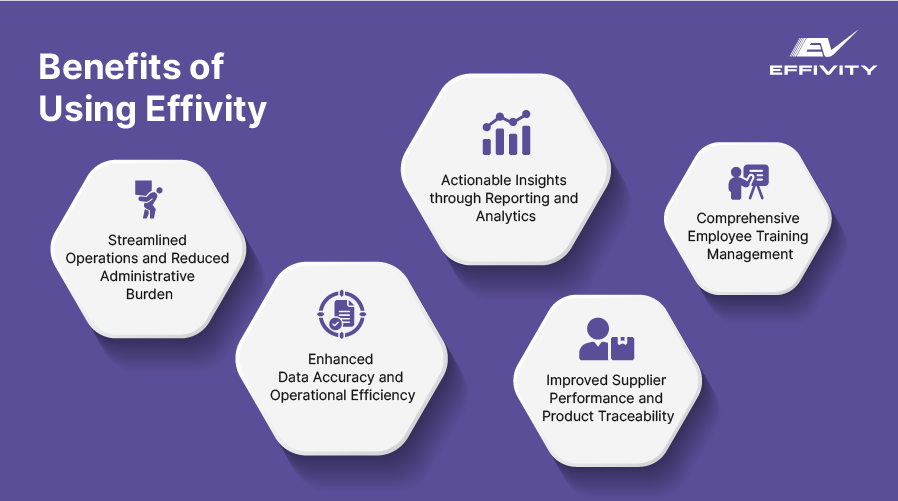 Benefits of Using Effivity

EV
EFFIVITY

Streamlined Operations and Reduced Administrative Burden

Enhanced Data Accuracy and Operational Efficiency

Actionable Insights through Reporting and Analytics

Improved Supplier Performance and Product Traceability

Comprehensive Employee Training Management